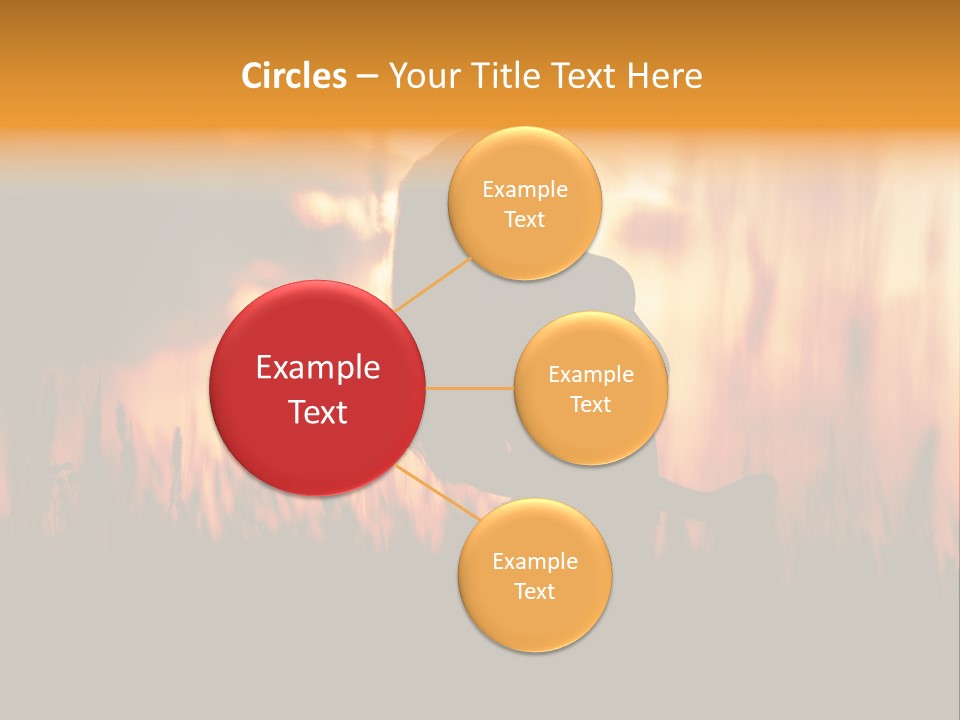 Circles – Your Title Text Here

Example Text

Example Text

Example Text

Example Text